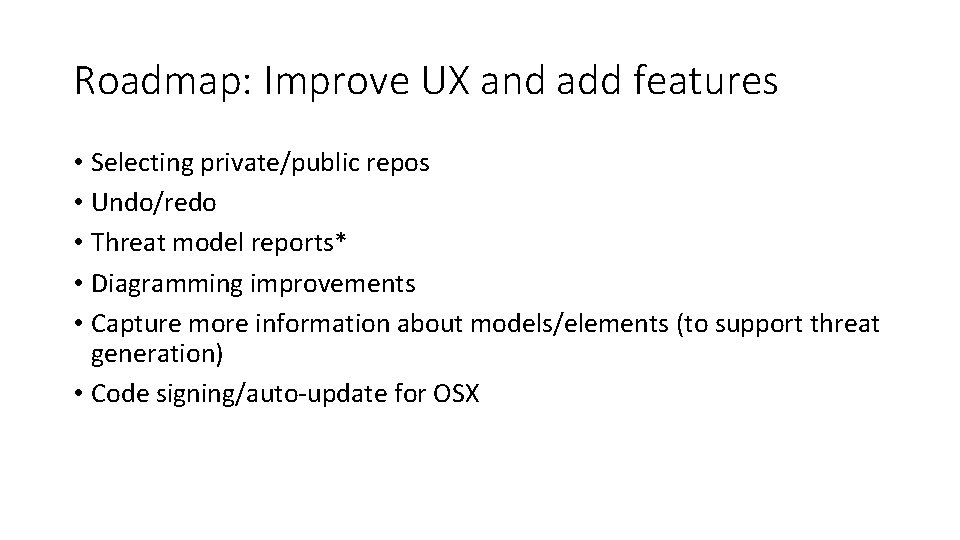 Roadmap: Improve UX and add features

• Selecting private/public repos
• Undo/redo
• Threat model reports*
• Diagramming improvements
• Capture more information about models/elements (to support threat generation)
• Code signing/auto-update for OSX